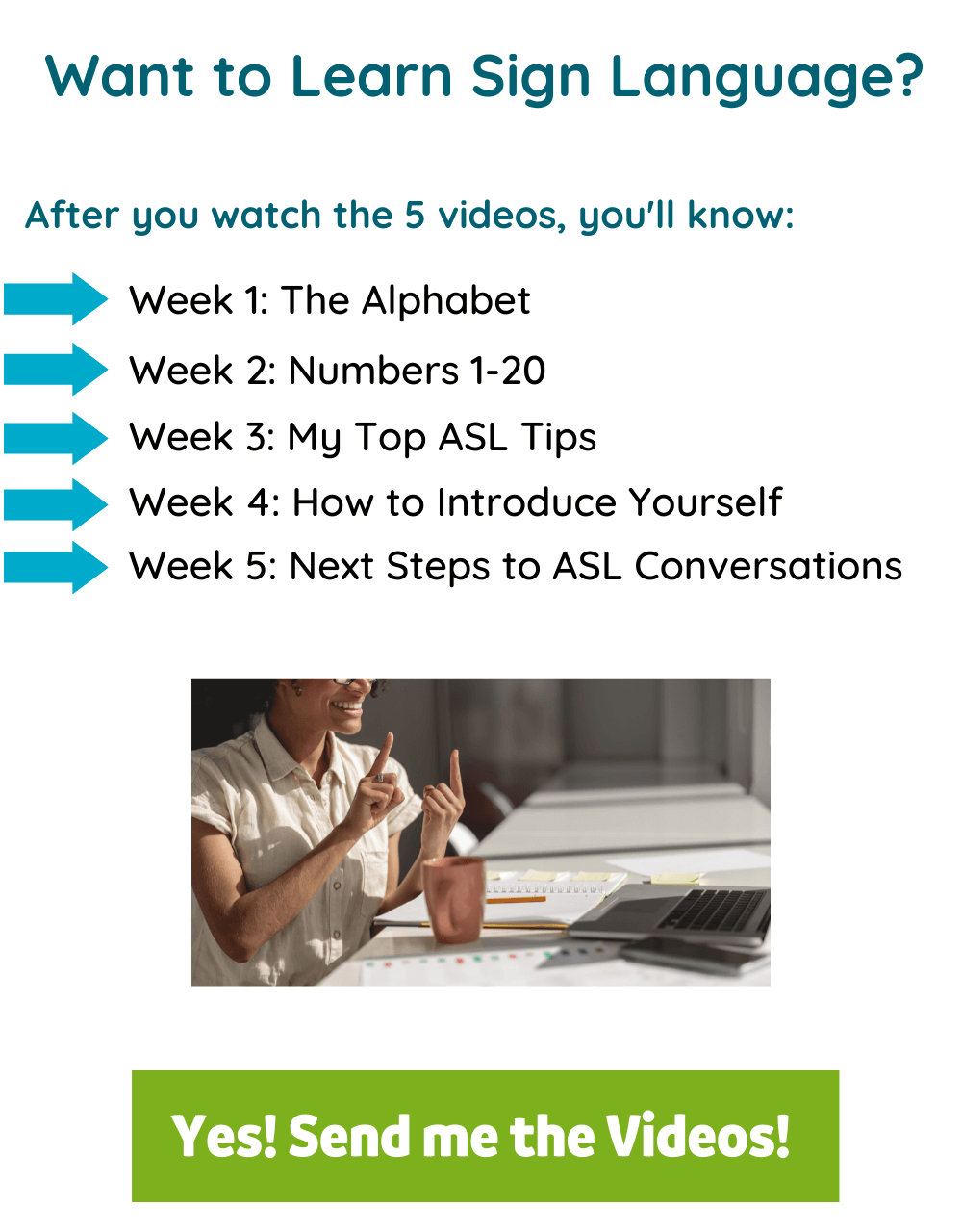 Want to Learn Sign Language?

After you watch the 5 videos, you'll know:

Week 1: The Alphabet
Week 2: Numbers 1-20
Week 3: My Top ASL Tips
Week 4: How to Introduce Yourself
Week 5: Next Steps to ASL Conversations

Yes! Send me the Videos!